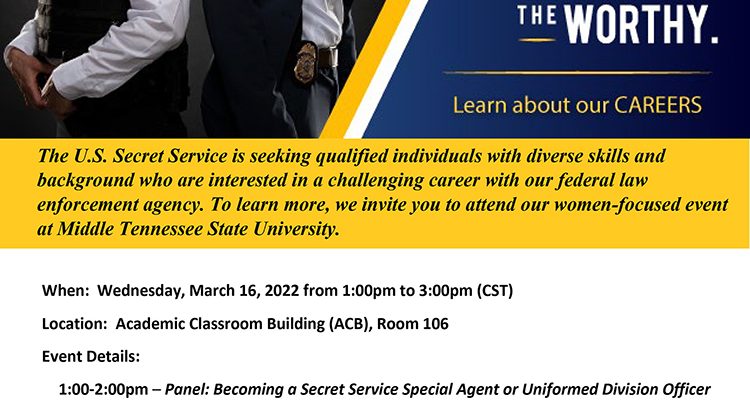 THE WORTHY.

Learn about our CAREERS

The U.S. Secret Service is seeking qualified individuals with diverse skills and background who are interested in a challenging career with our federal law enforcement agency. To learn more, we invite you to attend our women-focused event at Middle Tennessee State University.

When: Wednesday, March 16, 2022 from 1:00pm to 3:00pm (CST)

Location: Academic Classroom Building (ACB), Room 106

Event Details:

1:00-2:00pm – Panel: Becoming a Secret Service Special Agent or Uniformed Division Officer